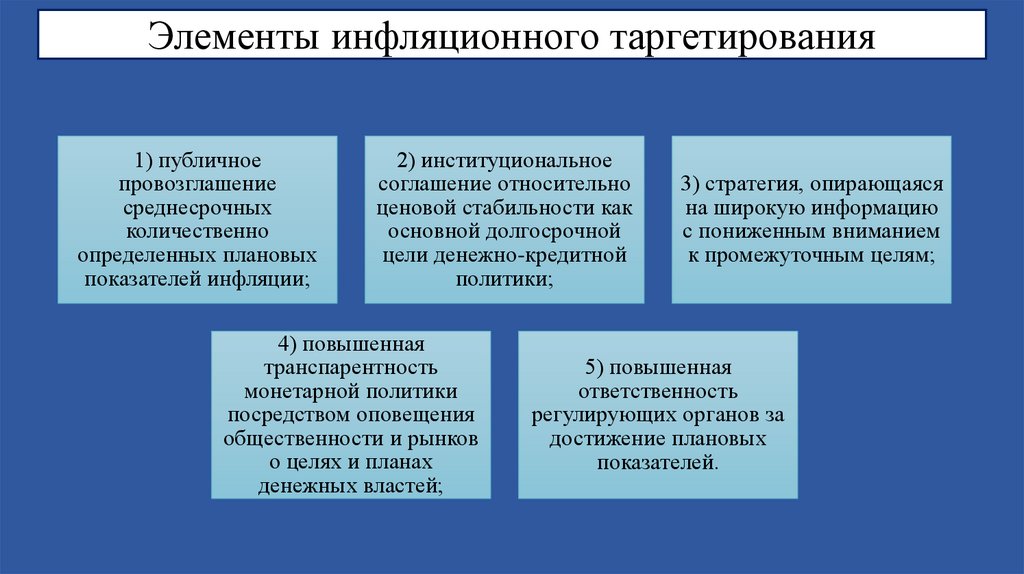 Элементы инфляционного таргетирования

1) публичное провозглашение среднесрочных количественно определенных плановых показателей инфляции;

2) институциональное соглашение относительно ценовой стабильности как основной долгосрочной цели денежно-кредитной политики;

3) стратегия, опирающаяся на широкую информацию с пониженным вниманием к промежуточным целям;

4) повышенная транспарентность монетарной политики посредством оповещения общественности и рынков о целях и планах денежных властей;

5) повышенная ответственность регулирующих органов за достижение плановых показателей.